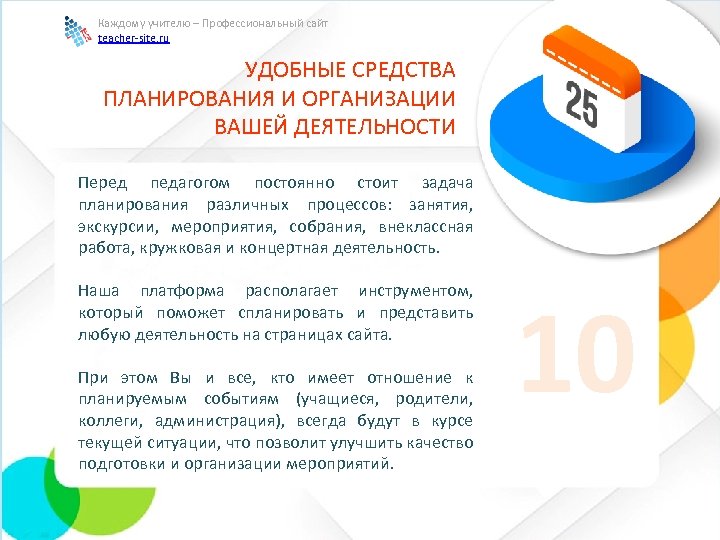 Каждому учителю – Профессиональный сайт
teacher-site.ru

УДОБНЫЕ СРЕДСТВА ПЛАНИРОВАНИЯ И ОРГАНИЗАЦИИ ВАШЕЙ ДЕЯТЕЛЬНОСТИ

25

Перед педагогом постоянно стоит задача планирования различных процессов: занятия, экскурсии, мероприятия, собрания, внеклассная работа, кружковая и концертная деятельность.

Наша платформа располагает инструментом, который поможет спланировать и представить любую деятельность на страницах сайта.

При этом Вы и все, кто имеет отношение к планируемым событиям (учащиеся, родители, коллеги, администрация), всегда будут в курсе текущей ситуации, что позволит улучшить качество подготовки и организации мероприятий.

10